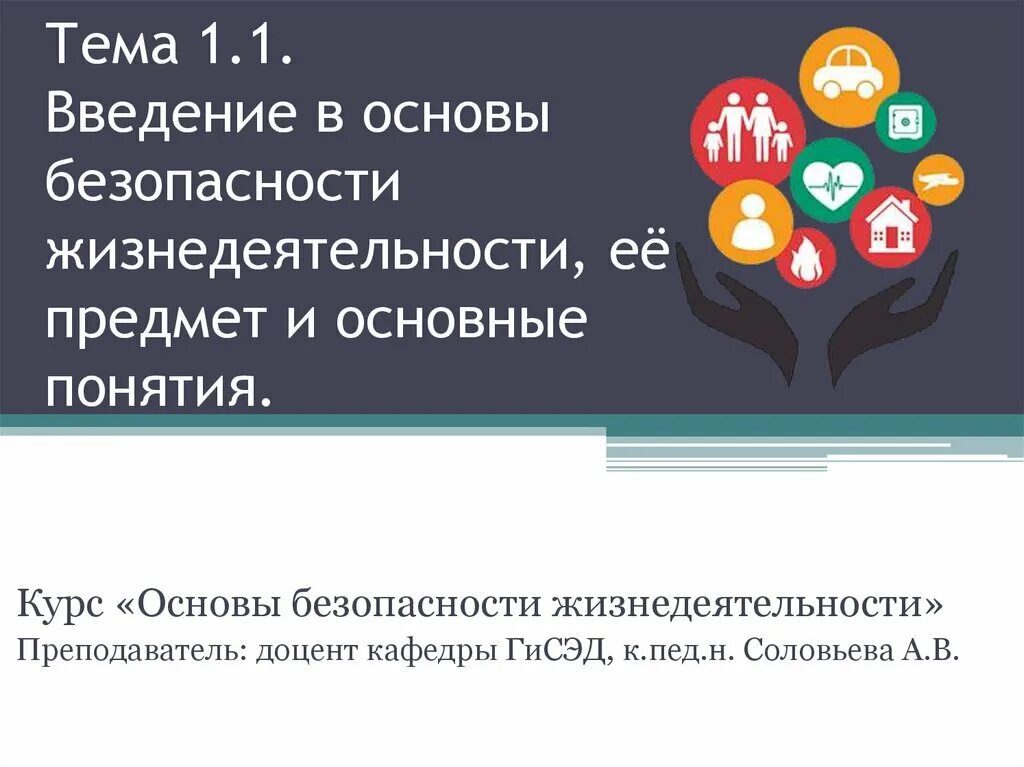 Тема 1.1.
Введение в основы безопасности жизнедеятельности, её предмет и основные понятия.

Курс «Основы безопасности жизнедеятельности»
Преподаватель: доцент кафедры ГиСЭД, к.пед.н. Соловьева А.В.